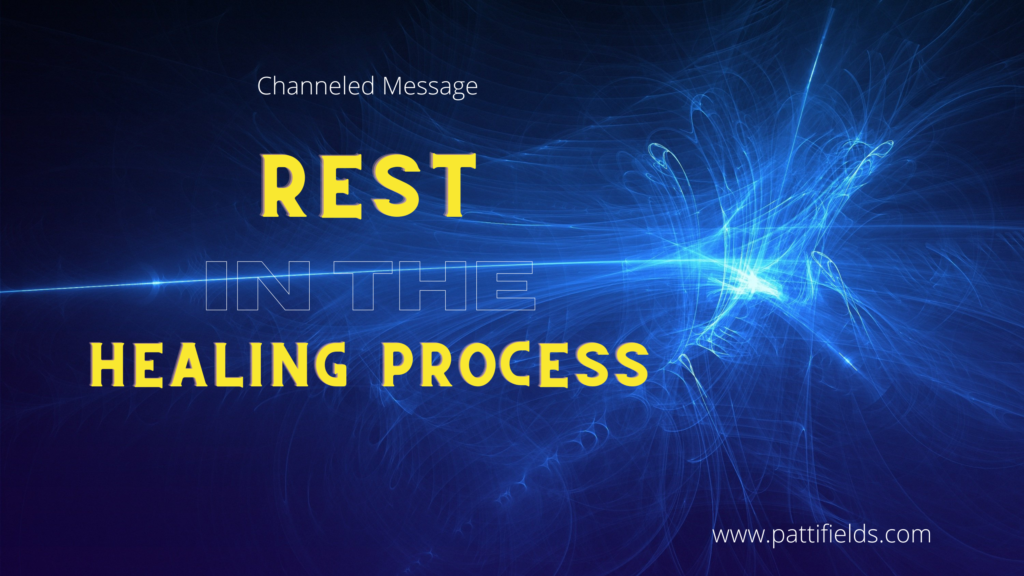 Channeled Message

REST

IN THE

HEALING PROCESS

www.pattifields.com